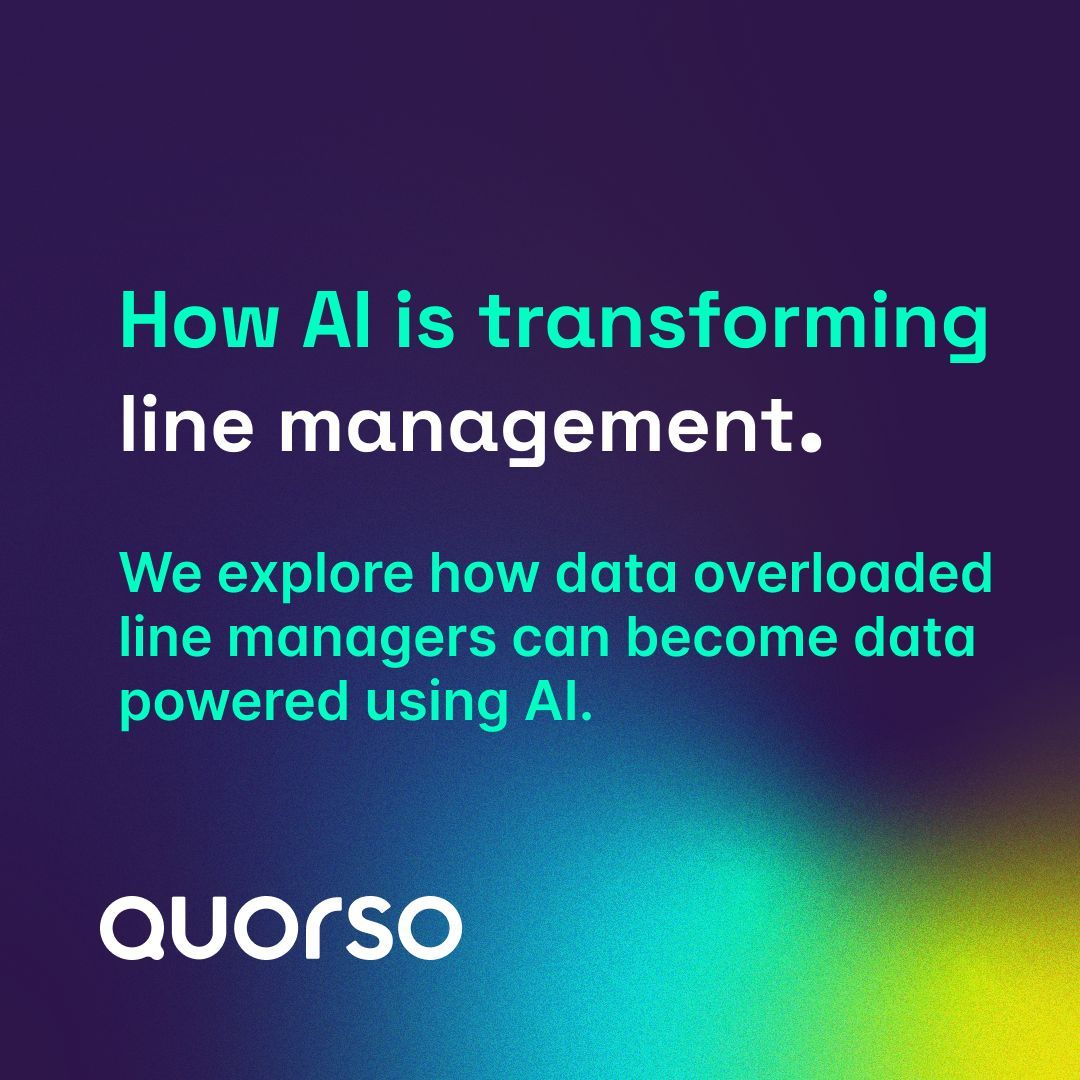 How AI is transforming line management.

We explore how data overloaded line managers can become data powered using AI.

quorso